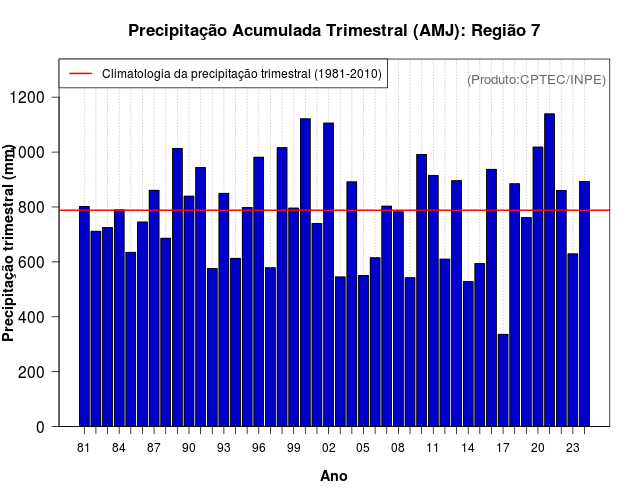 Precipitação Acumulada Trimestral (AMJ): Região 7

Climatologia da precipitação trimestral (1981-2010)

(Produto:CPTEC/INPE)

Precipitação trimestral (mm)

1200
1000
800
600
400
200
0

81 84 87 90 93 96 99 02 05 08 11 14 17 20 23

Ano